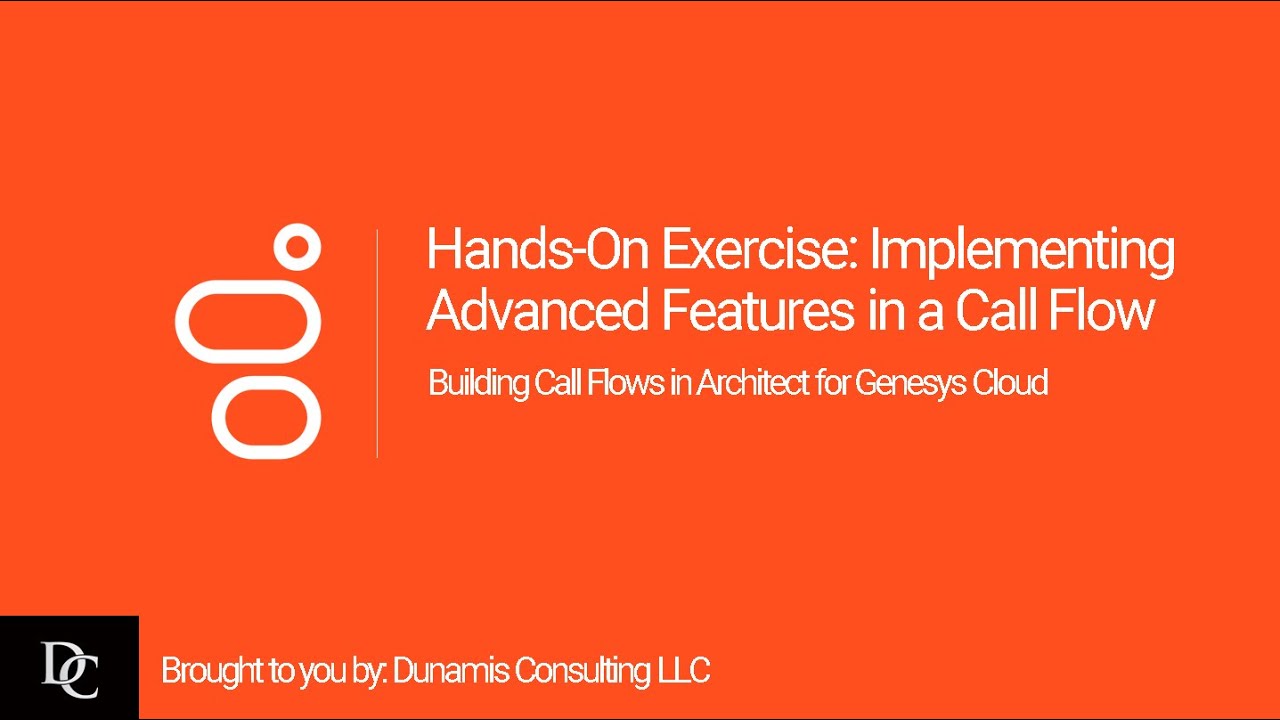 Hands-On Exercise: Implementing Advanced Features in a Call Flow

Building Call Flows in Architect for Genesys Cloud

DC

Brought to you by: Dunamis Consulting LLC